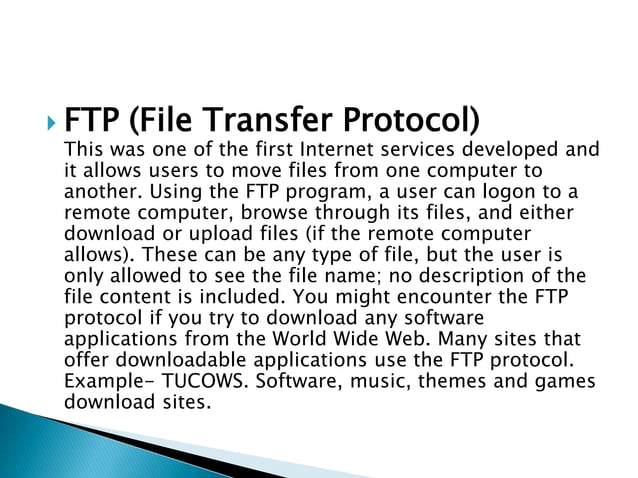 FTP (File Transfer Protocol)

This was one of the first Internet services developed and it allows users to move files from one computer to another. Using the FTP program, a user can logon to a remote computer, browse through its files, and either download or upload files (if the remote computer allows). These can be any type of file, but the user is only allowed to see the file name; no description of the file content is included. You might encounter the FTP protocol if you try to download any software applications from the World Wide Web. Many sites that offer downloadable applications use the FTP protocol. Example- TUCOWS. Software, music, themes and games download sites.